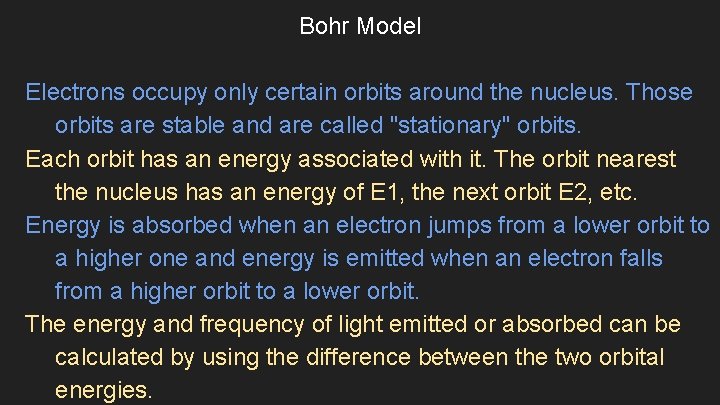 Bohr Model

Electrons occupy only certain orbits around the nucleus. Those orbits are stable and are called "stationary" orbits.

Each orbit has an energy associated with it. The orbit nearest the nucleus has an energy of E1, the next orbit E2, etc.

Energy is absorbed when an electron jumps from a lower orbit to a higher one and energy is emitted when an electron falls from a higher orbit to a lower orbit.

The energy and frequency of light emitted or absorbed can be calculated by using the difference between the two orbital energies.